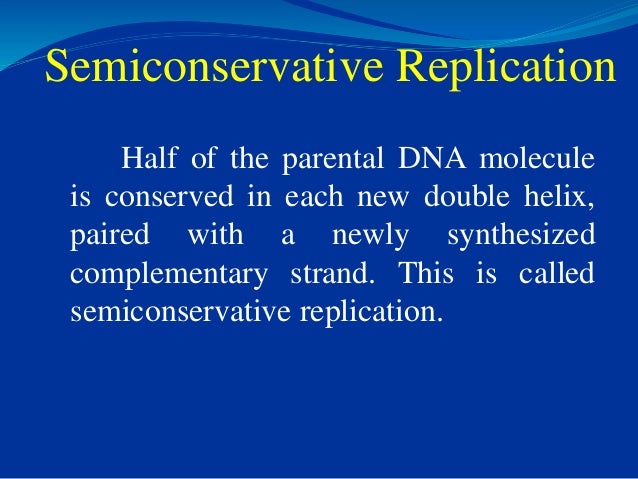 Semiconservative Replication

Half of the parental DNA molecule is conserved in each new double helix, paired with a newly synthesized complementary strand. This is called semiconservative replication.